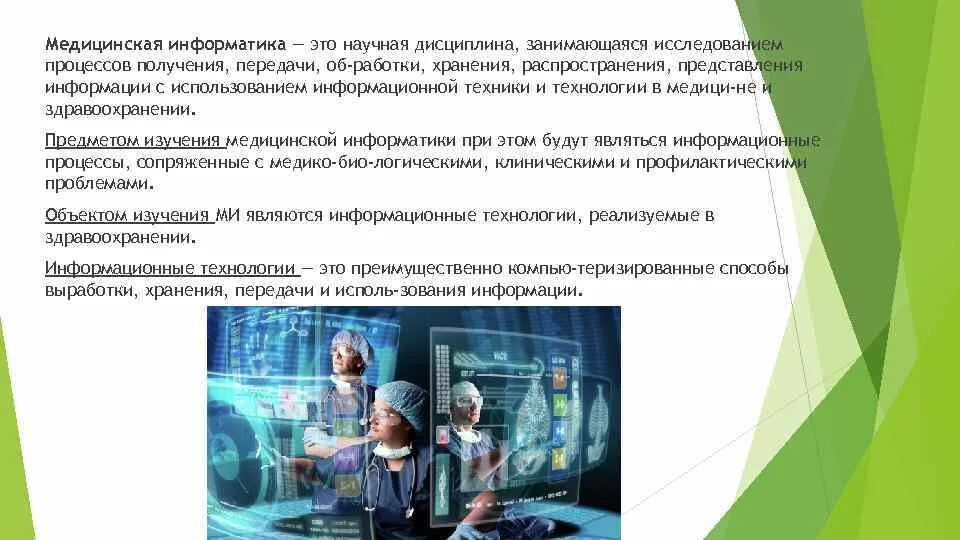 Медицинская информатика — это научная дисциплина, занимающаяся исследованием процессов получения, передачи, об-работки, хранения, распространения, представления информации с использованием информационной техники и технологии в медици-не и здравоохранении.

Предметом изучения медицинской информатики при этом будут являться информационные процессы, сопряженные с медико-био-логическими, клиническими и профилактическими проблемами.

Объектом изучения МИ являются информационные технологии, реализуемые в здравоохранении.

Информационные технологии — это преимущественно компью-теризированные способы выработки, хранения, передачи и исполь-зования информации.